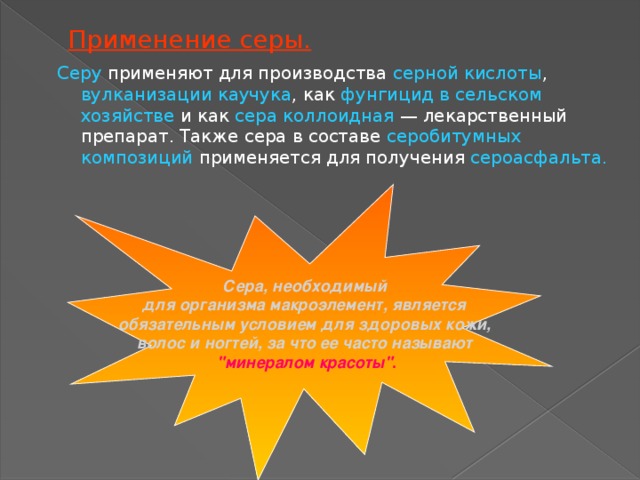 Применение серы.

Серу применяют для производства серной кислоты, вулканизации каучука, как фунгицид в сельском хозяйстве и как сера коллоидная — лекарственный препарат. Также сера в составе серобитумных композиций применяется для получения сероасфальта.

Сера, необходимый для организма макроэлемент, является обязательным условием для здоровых кожи, волос и ногтей, за что ее часто называют "минералом красоты".